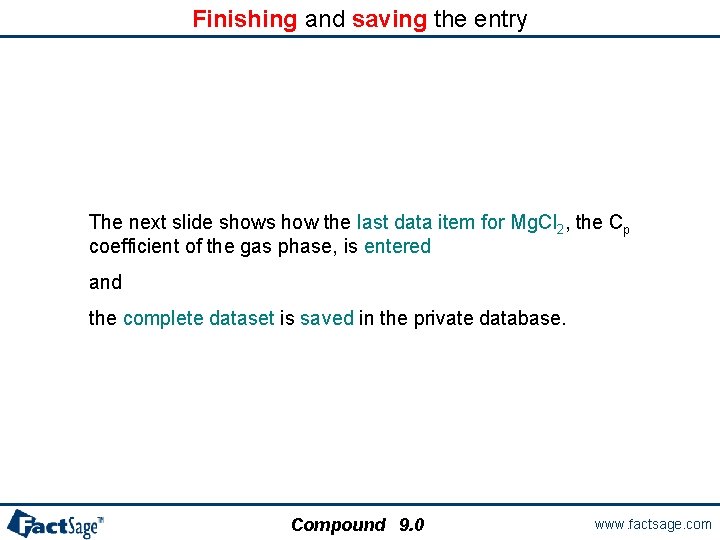 Finishing and saving the entry

The next slide shows how the last data item for $MgCl_2$, the $C_p$ coefficient of the gas phase, is entered

and

the complete dataset is saved in the private database.

FactSage™

Compound 9.0

www.factsage.com